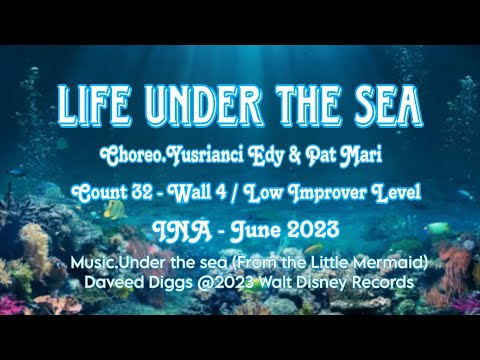 LIFE UNDER THE SEA

Choreo.Yusrianci Edy & Pat Mari

Count 32 - Wall 4 / Low Improver Level

INA - June 2023

Music.Under the sea (From the Little Mermaid)
Daveed Diggs @2023 Walt Disney Records